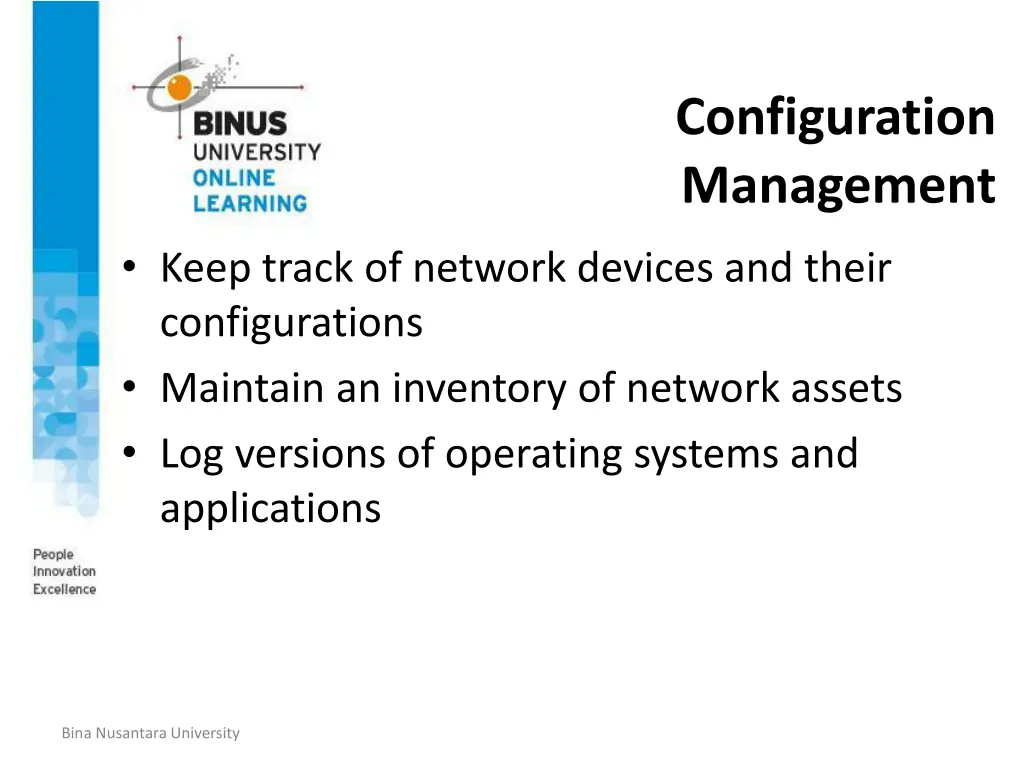 BINUS UNIVERSITY ONLINE LEARNING

Configuration Management

• Keep track of network devices and their configurations
• Maintain an inventory of network assets
• Log versions of operating systems and applications

People Innovation Excellence

Bina Nusantara University